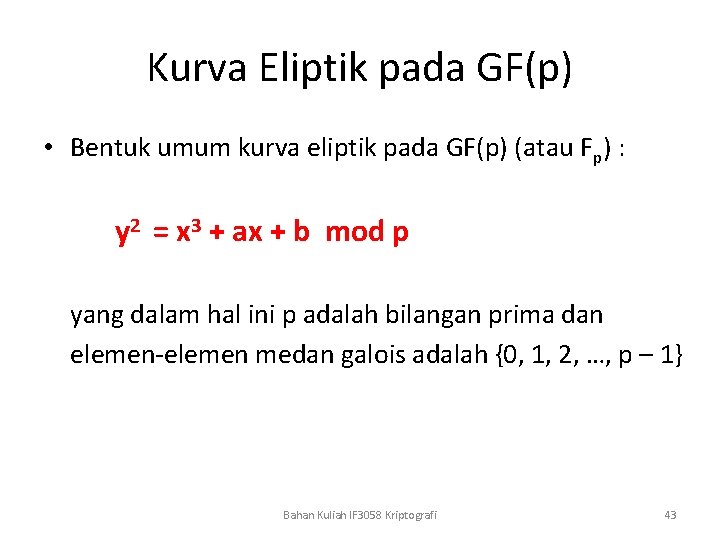 Kurva Eliptik pada GF(p)

• Bentuk umum kurva eliptik pada GF(p) (atau $F_p$) :

$y^2 = x^3 + ax + b \mod p$

yang dalam hal ini p adalah bilangan prima dan elemen-elemen medan galois adalah {0, 1, 2, …, p – 1}

Bahan Kuliah IF3058 Kriptografi

43